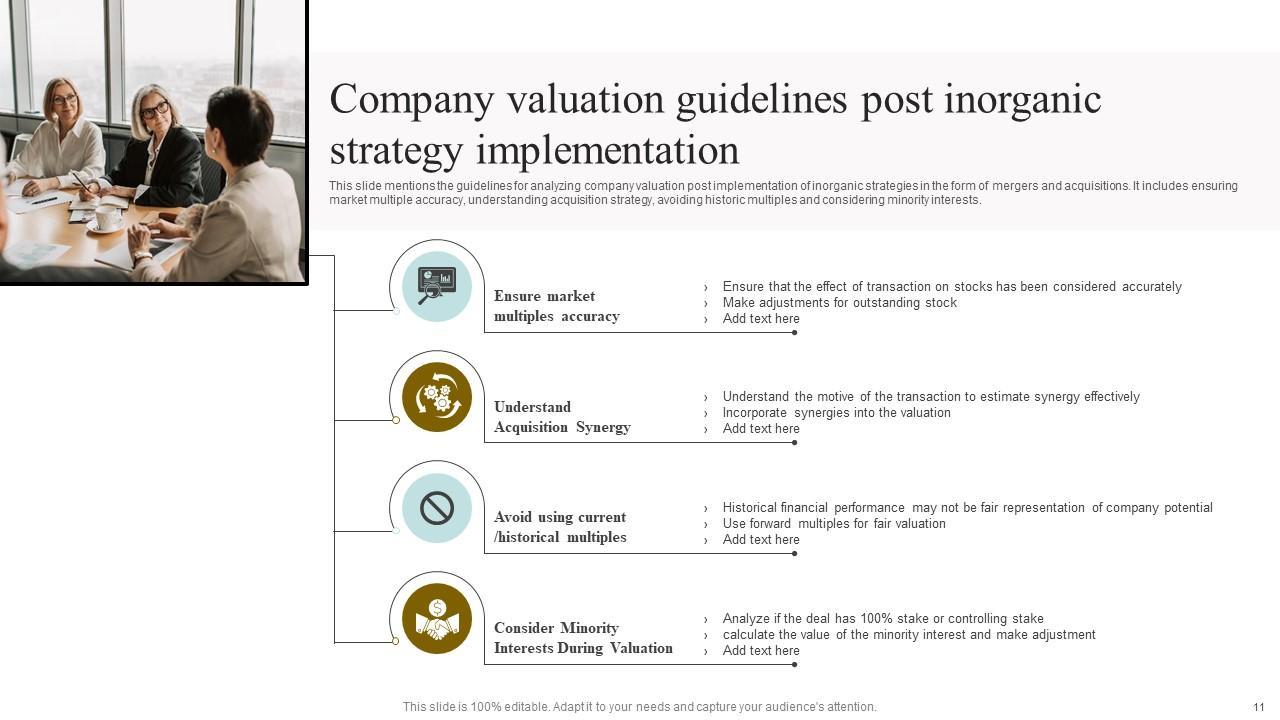 Company valuation guidelines post inorganic strategy implementation

This slide mentions the guidelines for analyzing company valuation post implementation of inorganic strategies in the form of mergers and acquisitions. It includes ensuring market multiple accuracy, understanding acquisition strategy, avoiding historic multiples and considering minority interests.

Ensure market multiples accuracy

› Ensure that the effect of transaction on stocks has been considered accurately
› Make adjustments for outstanding stock
› Add text here

Understand Acquisition Synergy

› Understand the motive of the transaction to estimate synergy effectively
› Incorporate synergies into the valuation
› Add text here

Avoid using current /historical multiples

› Historical financial performance may not be fair representation of company potential
› Use forward multiples for fair valuation
› Add text here

Consider Minority Interests During Valuation

› Analyze if the deal has 100% stake or controlling stake
› calculate the value of the minority interest and make adjustment
› Add text here

This slide is 100% editable. Adapt it to your needs and capture your audience's attention.

11